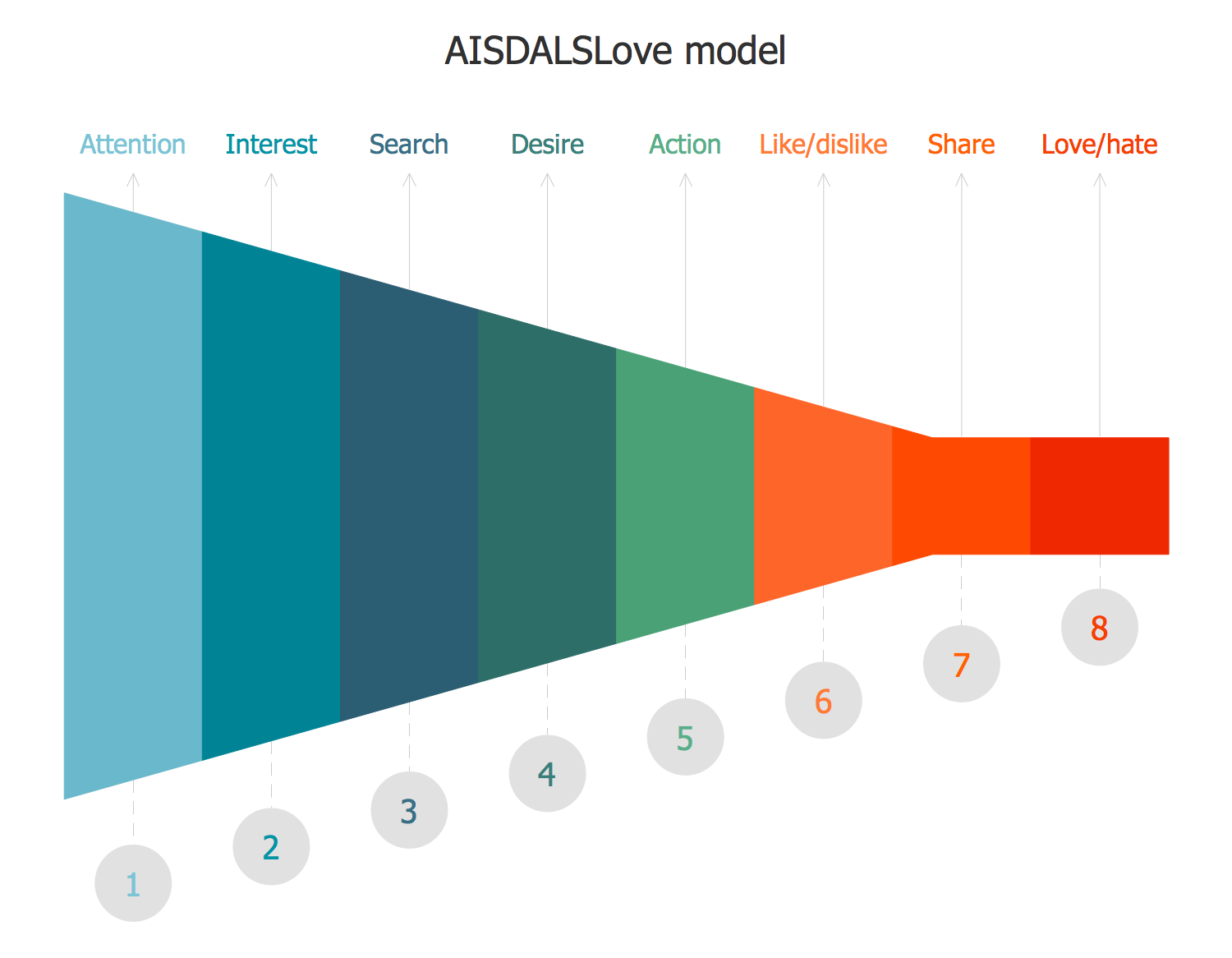 AISDALSLove model

Attention
Interest
Search
Desire
Action
Like/dislike
Share
Love/hate

1
2
3
4
5
6
7
8